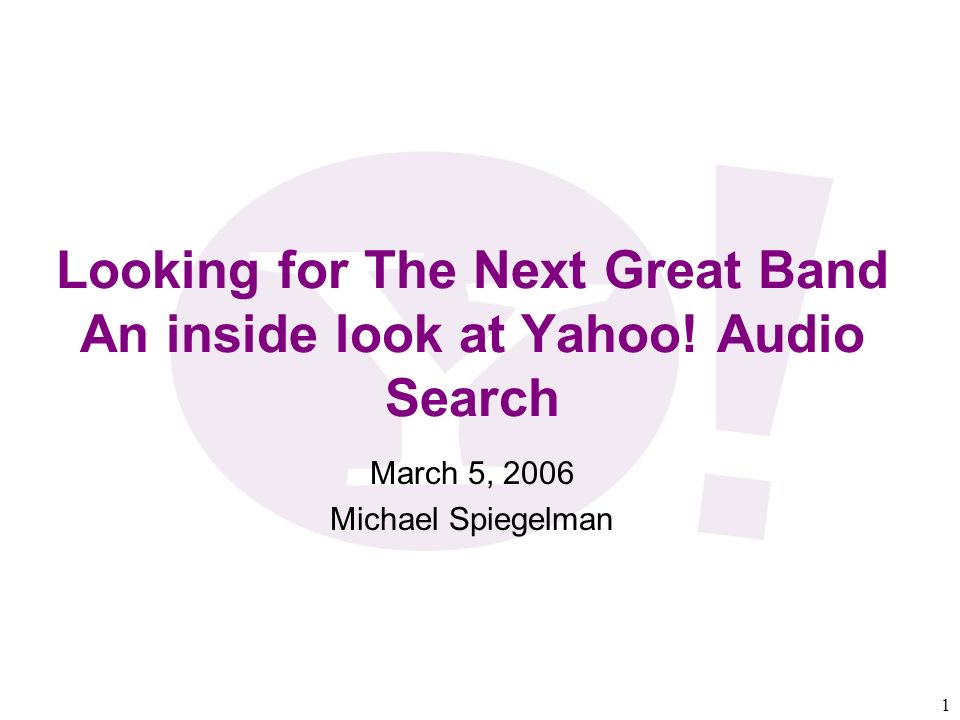 Looking for The Next Great Band
An inside look at Yahoo! Audio Search

March 5, 2006
Michael Spiegelman

1